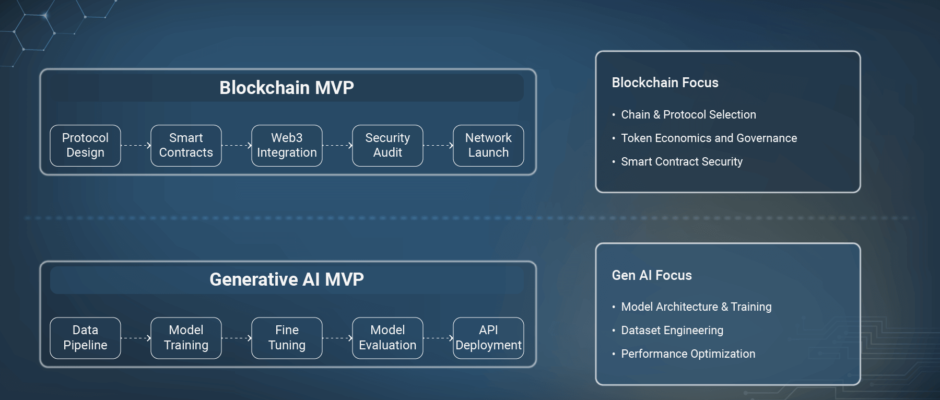 Blockchain MVP

Protocol Design

Smart Contracts

Web3 Integration

Security Audit

Network Launch

Blockchain Focus

• Chain & Protocol Selection
• Token Economics and Governance
• Smart Contract Security

Generative AI MVP

Data Pipeline

Model Training

Fine Tuning

Model Evaluation

API Deployment

Gen AI Focus

• Model Architecture & Training
• Dataset Engineering
• Performance Optimization